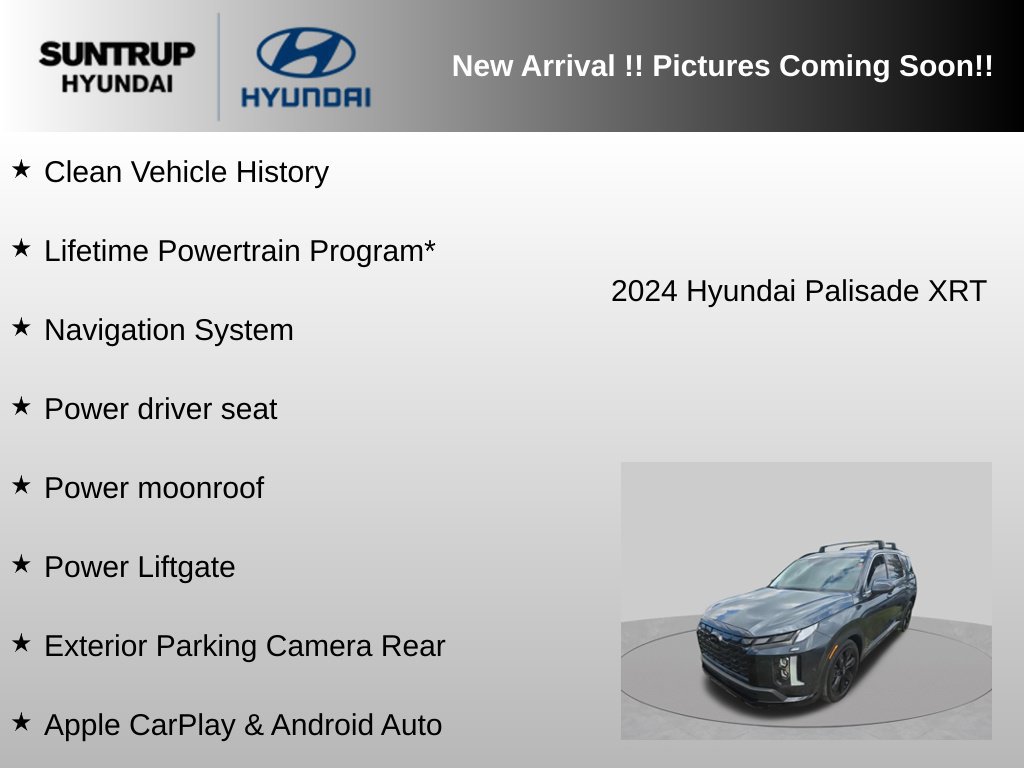 SUNTRUP
HYUNDAI

HYUNDAI

New Arrival !! Pictures Coming Soon!!

★ Clean Vehicle History

★ Lifetime Powertrain Program*

★ Navigation System

★ Power driver seat

★ Power moonroof

★ Power Liftgate

★ Exterior Parking Camera Rear

★ Apple CarPlay & Android Auto

2024 Hyundai Palisade XRT